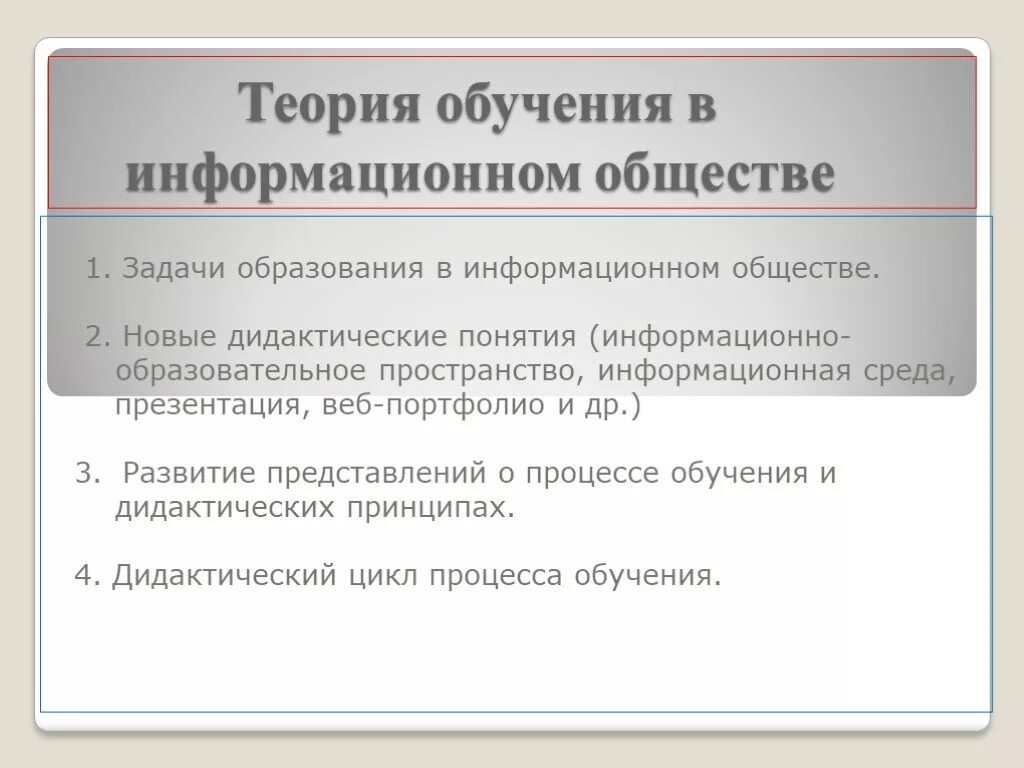 Теория обучения в информационном обществе

1. Задачи образования в информационном обществе.

2. Новые дидактические понятия (информационно-образовательное пространство, информационная среда, презентация, веб-портфолио и др.)

3. Развитие представлений о процессе обучения и дидактических принципах.

4. Дидактический цикл процесса обучения.